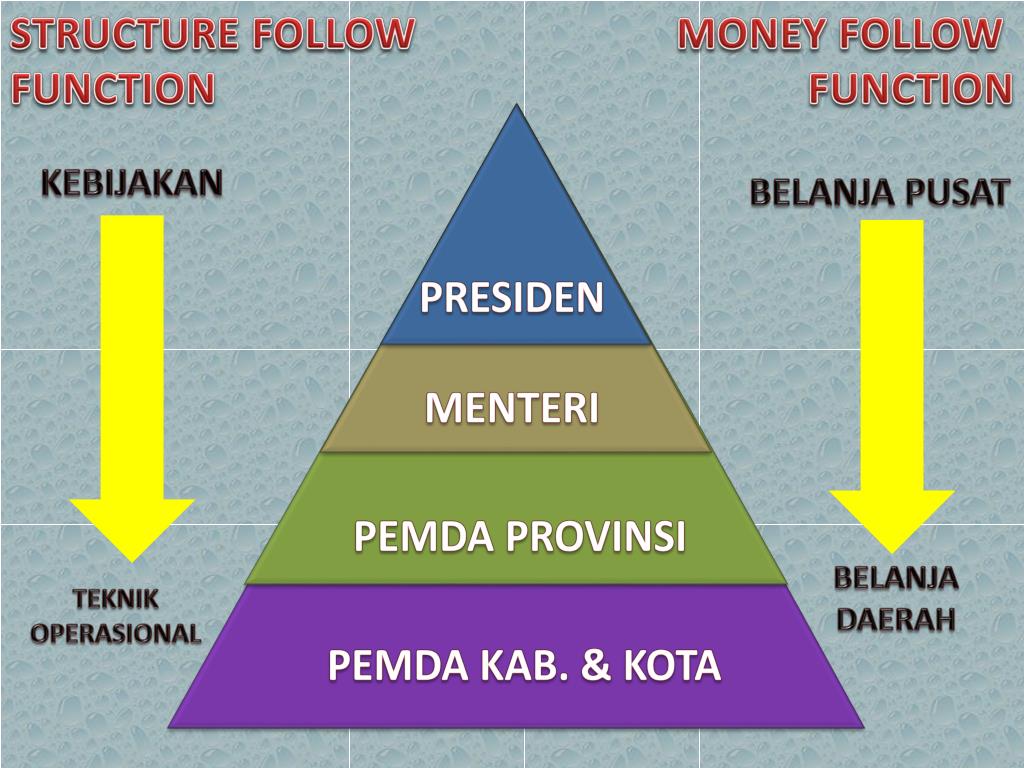 STRUCTURE FOLLOW FUNCTION

MONEY FOLLOW FUNCTION

KEBIJAKAN

TEKNIK OPERASIONAL

PRESIDEN

MENTERI

PEMDA PROVINSI

PEMDA KAB. & KOTA

BELANJA PUSAT

BELANJA DAERAH